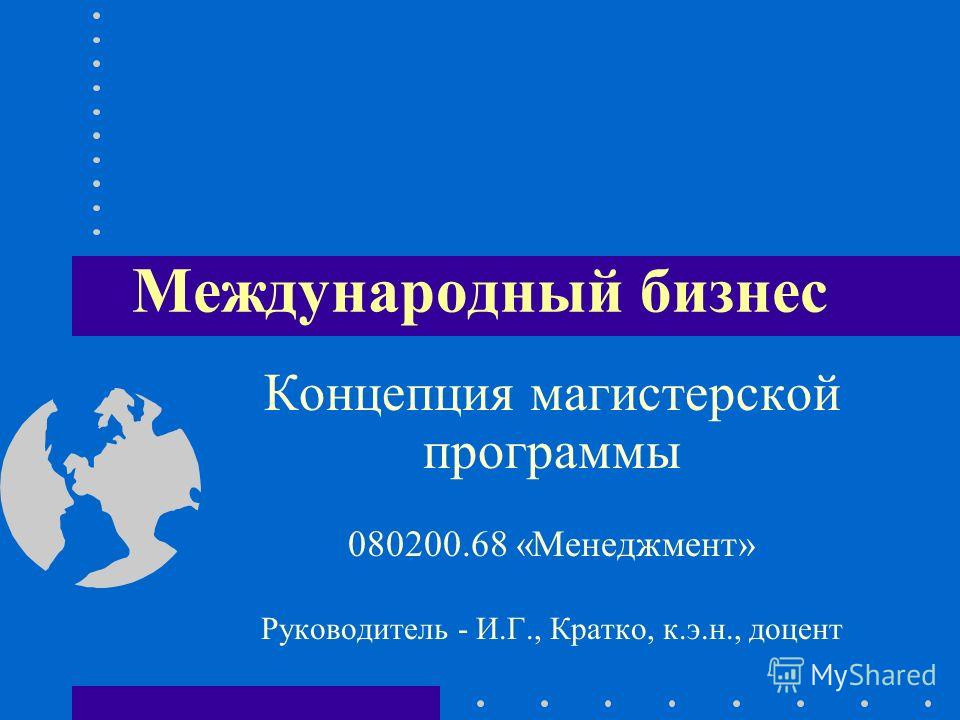 Международный бизнес

Концепция магистерской программы

080200.68 «Менеджмент»

Руководитель - И.Г., Кратко, к.э.н., доцент

MyShared